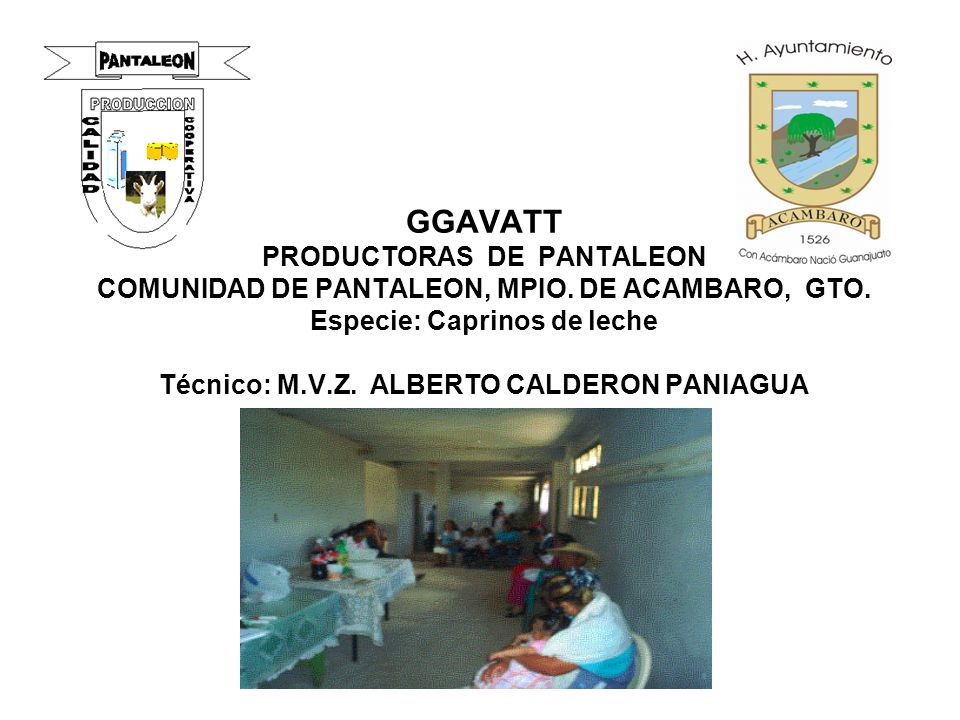 PANTALEON

PRODUCCION

CALIDAD

COOPERATIVA

H. Ayuntamiento

ACAMBARO

1526

Con Acámbaro Nació Guanajuato

GGAVATT
PRODUCTORAS DE PANTALEON
COMUNIDAD DE PANTALEON, MPIO. DE ACAMBARO, GTO.
Especie: Caprinos de leche

Técnico: M.V.Z. ALBERTO CALDERON PANIAGUA